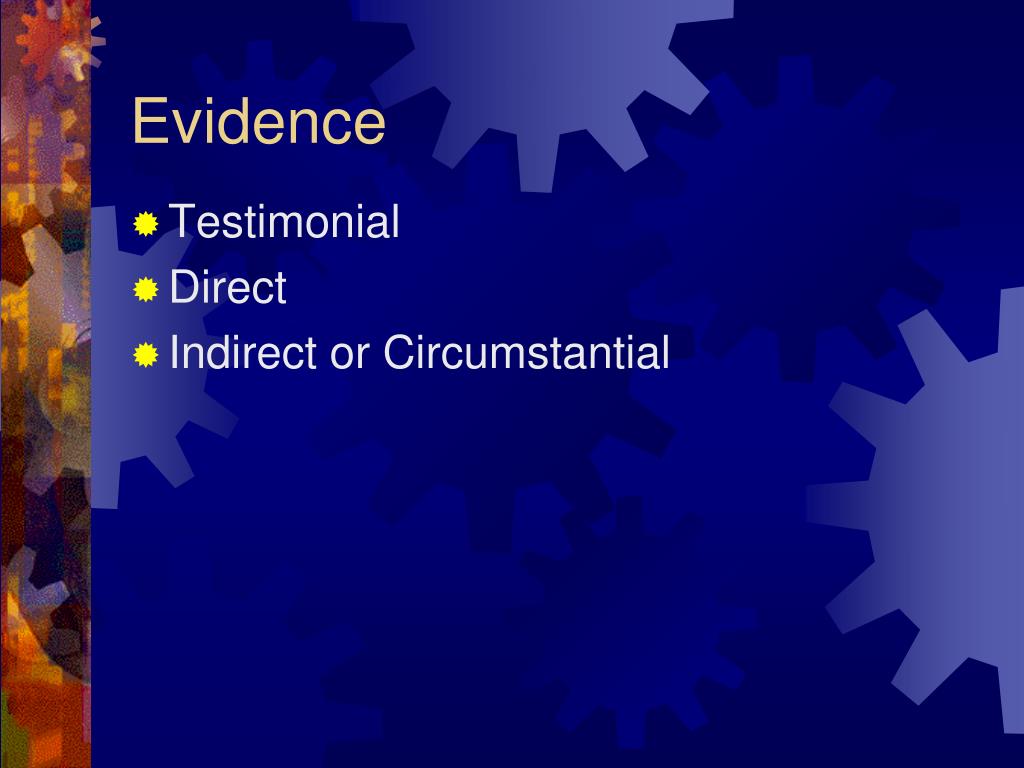 Evidence

Testimonial
Direct
Indirect or Circumstantial